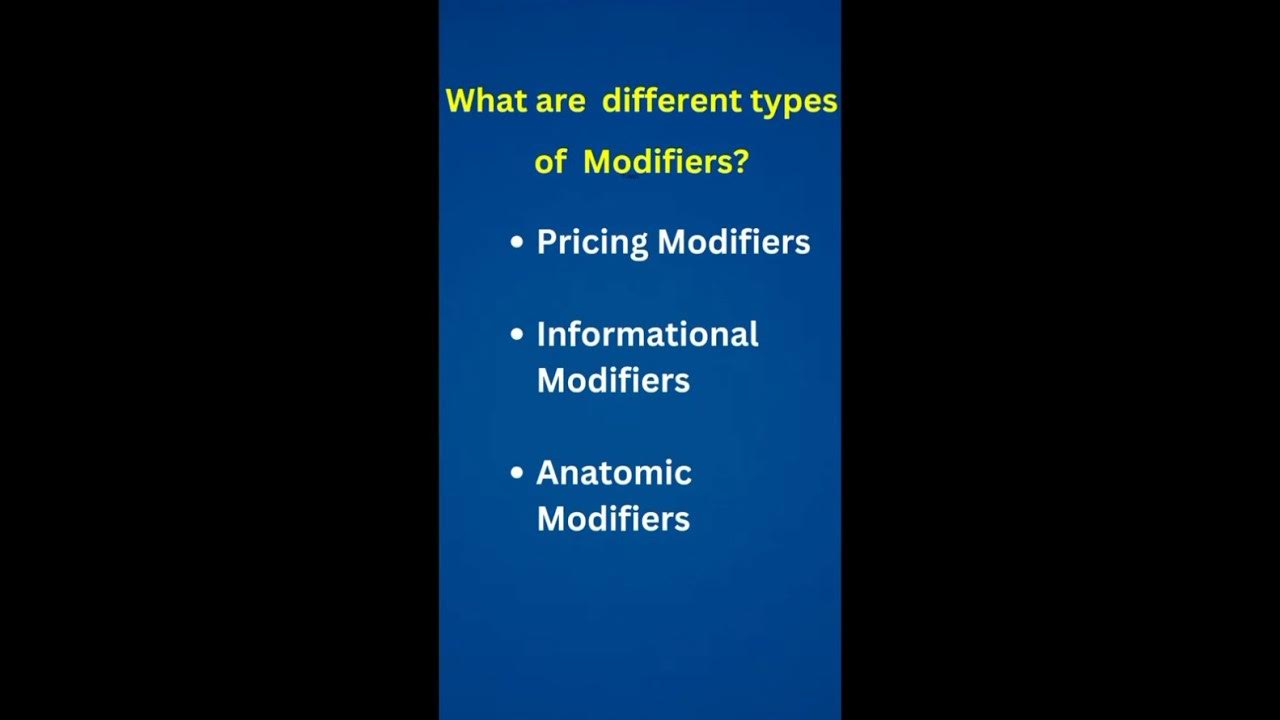 What are different types of Modifiers?

• Pricing Modifiers

• Informational Modifiers

• Anatomic Modifiers